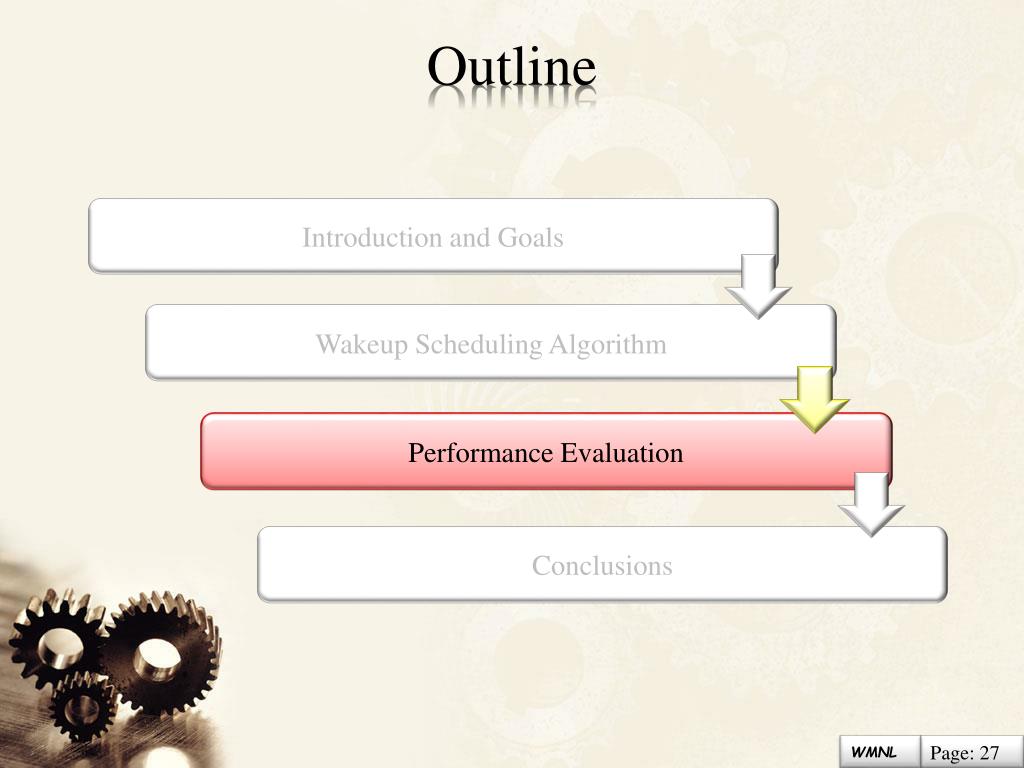 Outline

Introduction and Goals

Wakeup Scheduling Algorithm

Performance Evaluation

Conclusions

WMNL

Page: 27